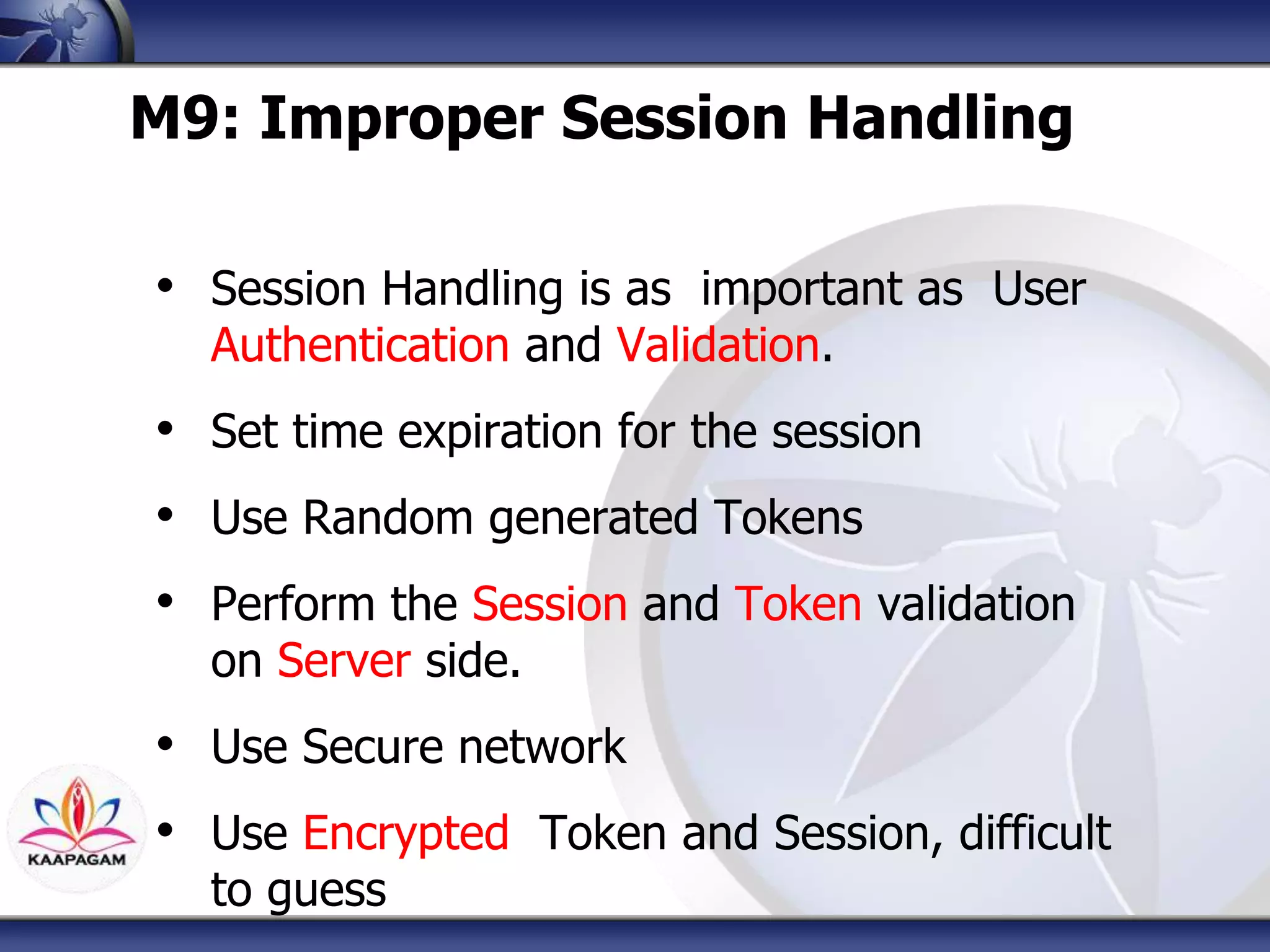 M9: Improper Session Handling

• Session Handling is as important as User Authentication and Validation.

• Set time expiration for the session

• Use Random generated Tokens

• Perform the Session and Token validation on Server side.

• Use Secure network

• Use Encrypted Token and Session, difficult to guess

KAAPAGAM